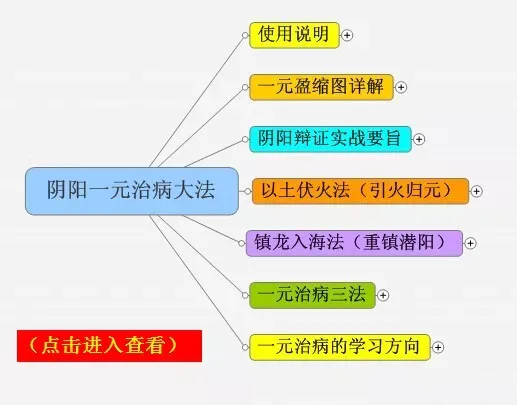 阴阳一元治病大法

使用说明

一元盈缩图详解

阴阳辩证实战要旨

以土伏火法（引火归元）

镇龙入海法（重镇潜阳）

一元治病三法

一元治病的学习方向

（点击进入查看）